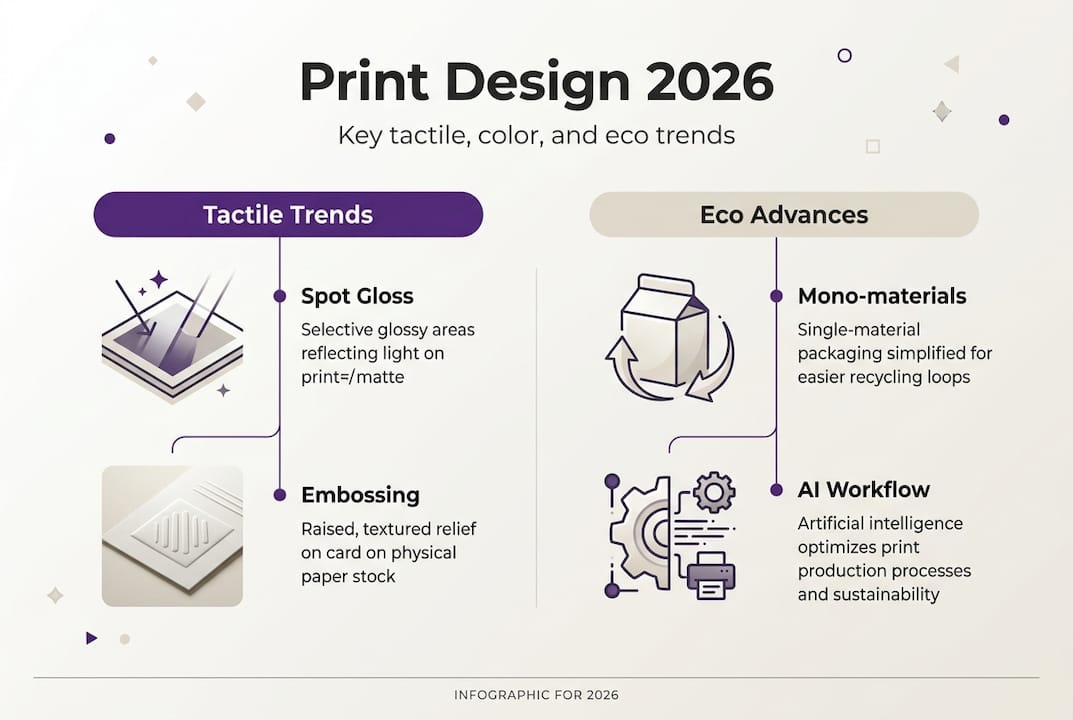 Print Design 2026

Key tactile, color, and eco trends

Tactile Trends

Spot Gloss

Selective glossy areas reflecting light on print=/matte

Embossing

Raised, textured relief on card on physical paper stock

Eco Advances

Mono-materials

Single-material packaging simplified for easier recycling loops

AI Workflow

Artificial intelligence optimizes print production processes and sustainability

INFOGRAPHIC FOR 2026